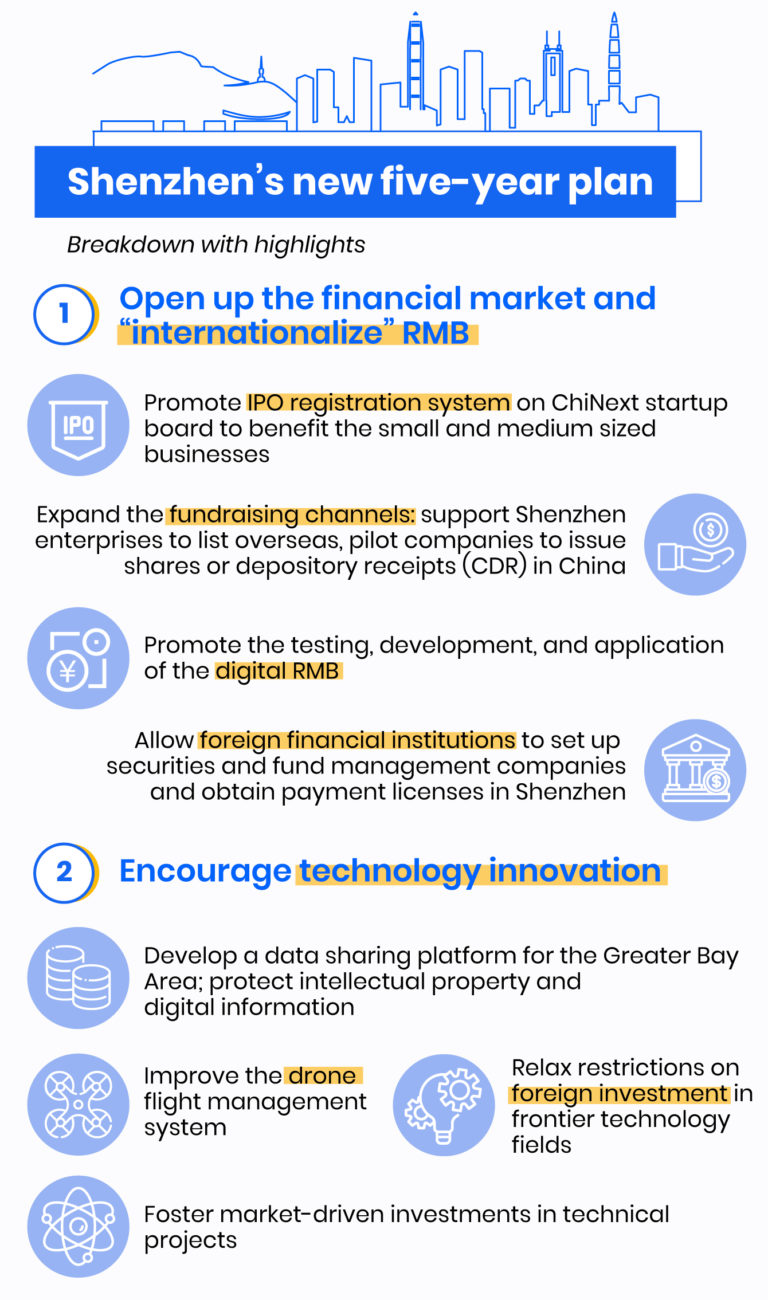 Shenzhen's new five-year plan

Breakdown with highlights

1 Open up the financial market and "internationalize" RMB

IPO

Promote IPO registration system on ChiNext startup board to benefit the small and medium sized businesses

Expand the fundraising channels: support Shenzhen enterprises to list overseas, pilot companies to issue shares or depository receipts (CDR) in China

Promote the testing, development, and application of the digital RMB

Allow foreign financial institutions to set up securities and fund management companies and obtain payment licenses in Shenzhen

2 Encourage technology innovation

Develop a data sharing platform for the Greater Bay Area; protect intellectual property and digital information

Improve the drone flight management system

Relax restrictions on foreign investment in frontier technology fields

Foster market-driven investments in technical projects